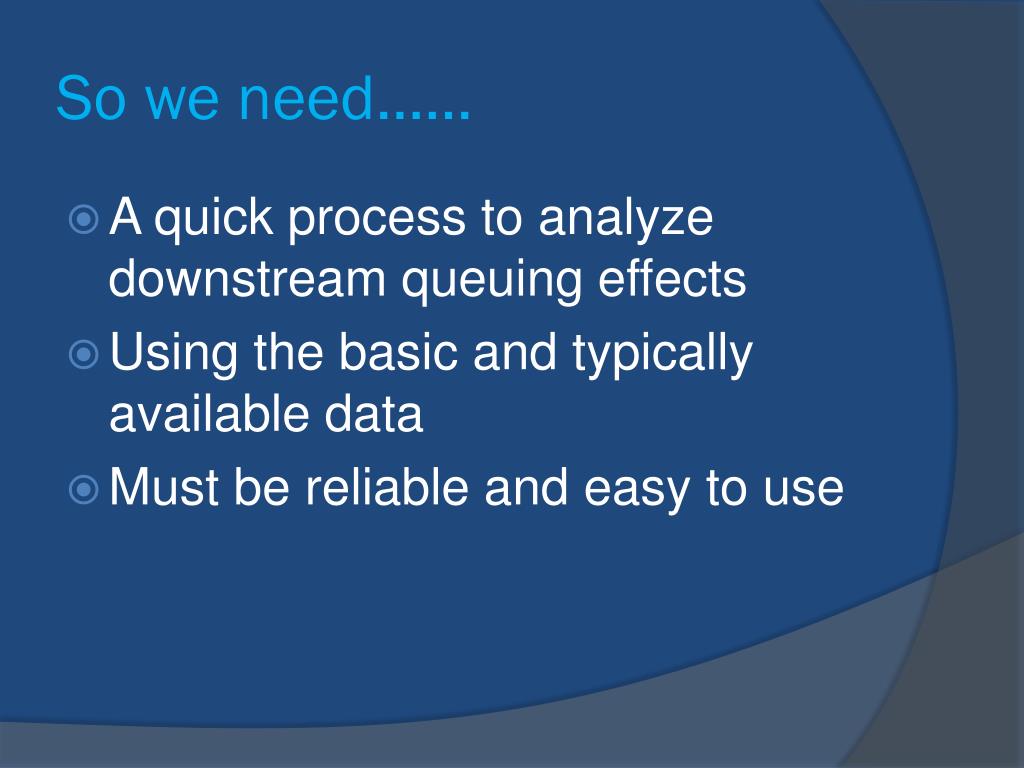 So we need……

A quick process to analyze downstream queuing effects

Using the basic and typically available data

Must be reliable and easy to use